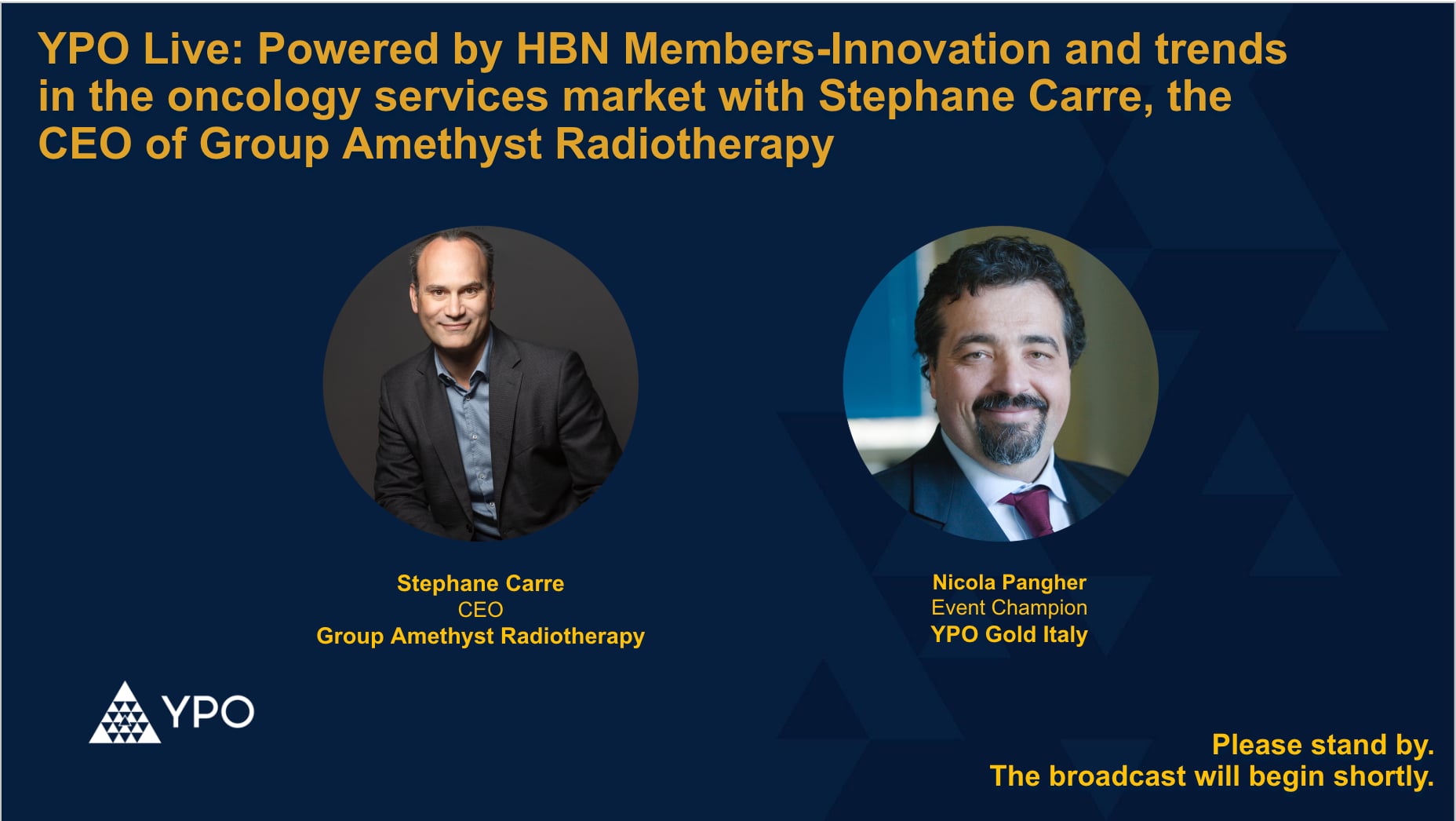 YPO Live: Powered by HBN Members-Innovation and trends in the oncology services market with Stephane Carre, the CEO of Group Amethyst Radiotherapy

Stephane Carre
CEO
Group Amethyst Radiotherapy

Nicola Pangher
Event Champion
YPO Gold Italy

YPO

Please stand by.
The broadcast will begin shortly.